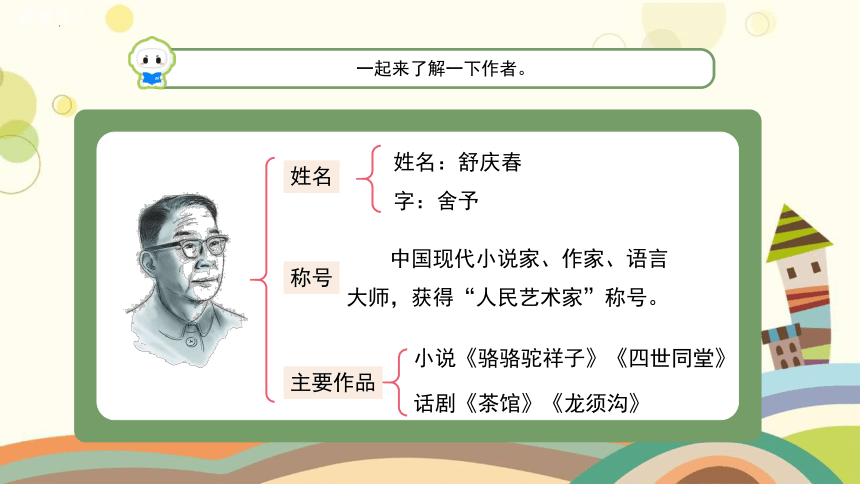 一起来了解一下作者。

姓名

姓名：舒庆春

字：舍予

称号

中国现代小说家、作家、语言大师，获得“人民艺术家”称号。

主要作品

小说《骆骆驼祥子》《四世同堂》

话剧《茶馆》《龙须沟》